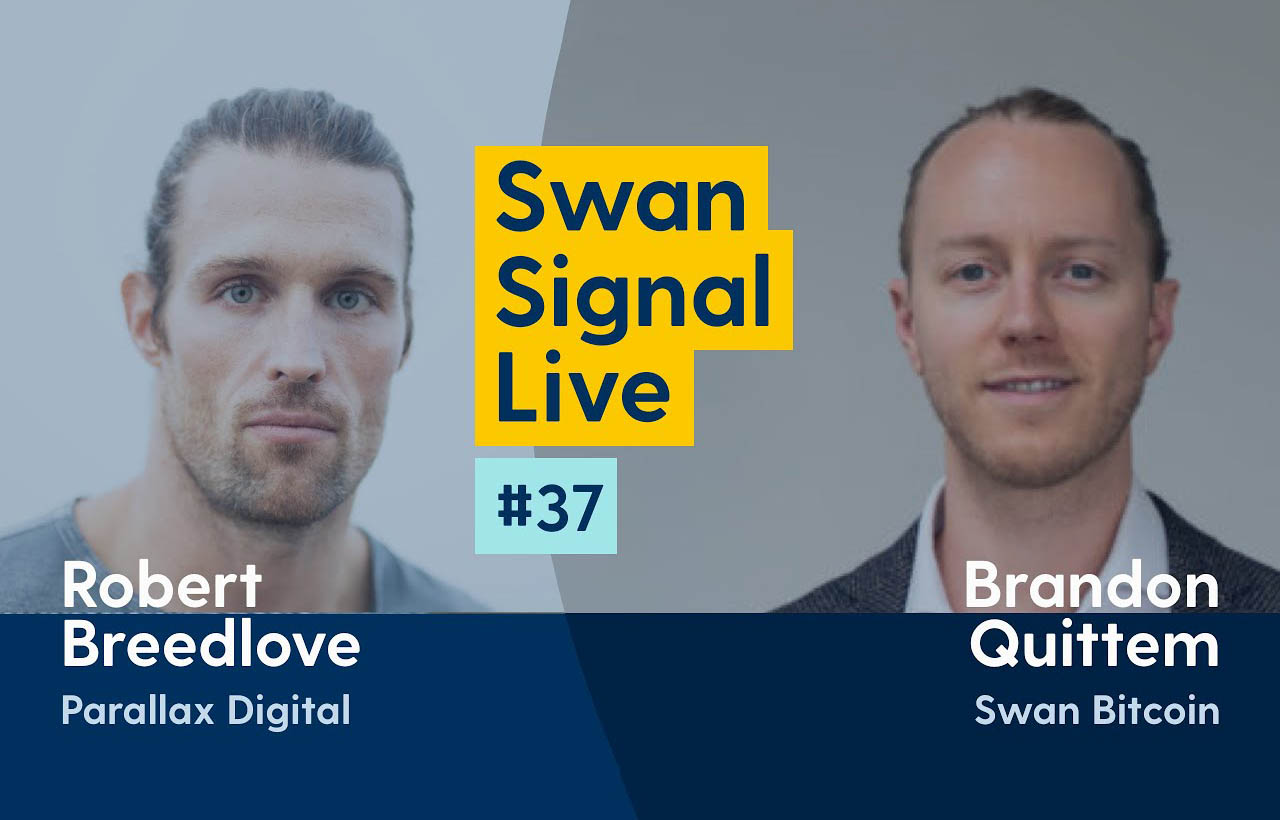 Swan Signal Live

#37

Robert Breedlove
Parallax Digital

Brandon Quittem
Swan Bitcoin